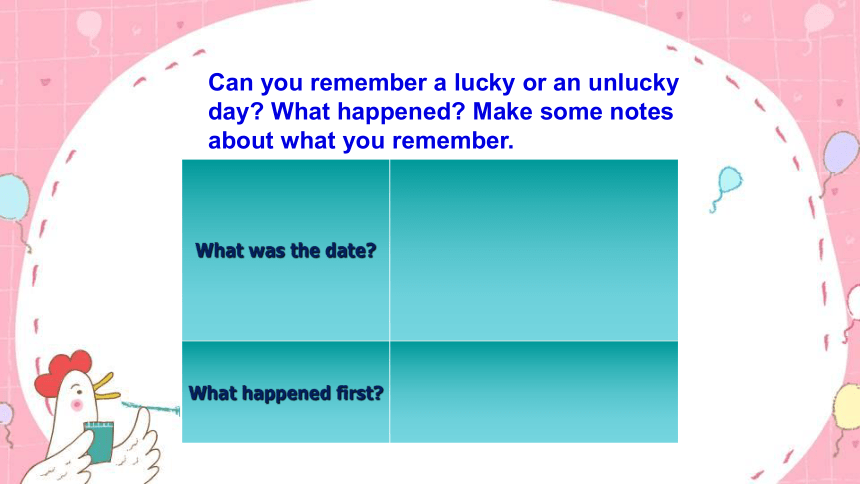 Can you remember a lucky or an unlucky day? What happened? Make some notes about what you remember.

| | |
|---|---|
| What was the date? | |
| What happened first? | |